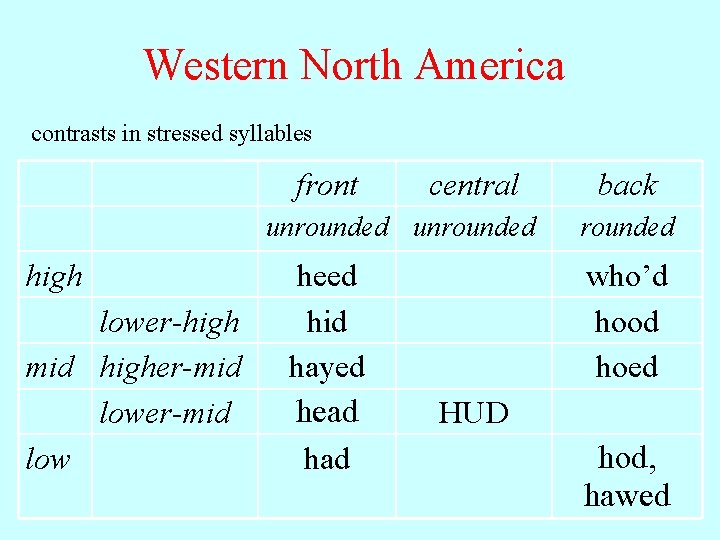 Western North America

contrasts in stressed syllables

| | | front | central | back |
|---|---|---|---|---|
| | | unrounded | unrounded | rounded |
| high | | heed | | who’d |
| | lower-high | hid | | hood |
| mid | higher-mid | hayed | | hoed |
| | lower-mid | head | HUD | |
| low | | had | | hod, hawed |